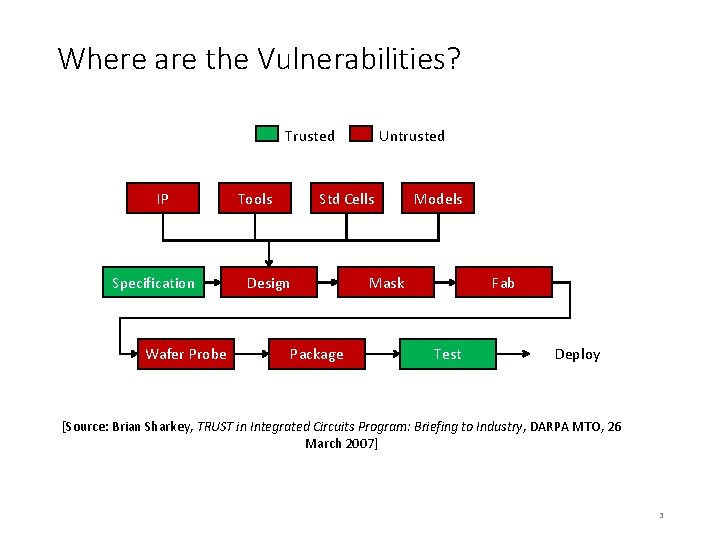 Where are the Vulnerabilities?

Trusted Untrusted

IP

Tools

Std Cells

Models

Specification

Design

Mask

Fab

Wafer Probe

Package

Test

Deploy

[Source: Brian Sharkey, TRUST in Integrated Circuits Program: Briefing to Industry, DARPA MTO, 26 March 2007]

3